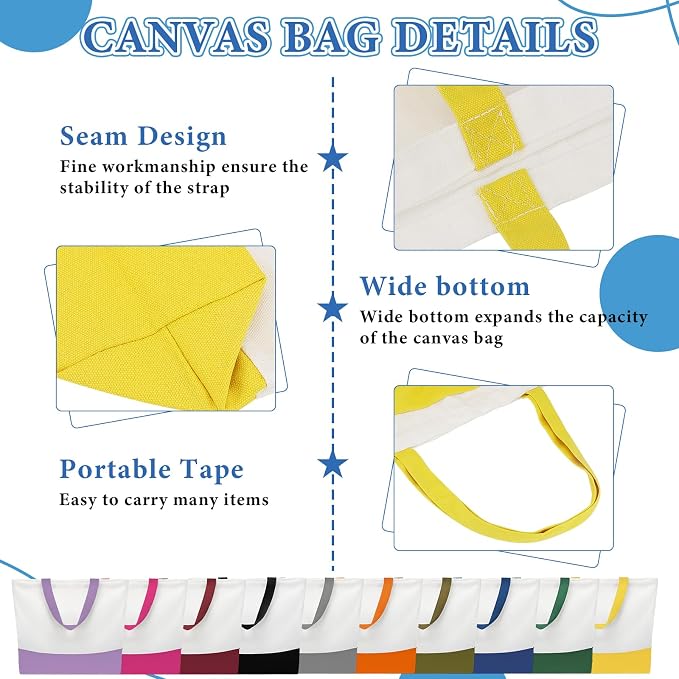 CANVAS BAG DETAILS

Seam Design

Fine workmanship ensure the stability of the strap

Wide bottom

Wide bottom expands the capacity of the canvas bag

Portable Tape

Easy to carry many items